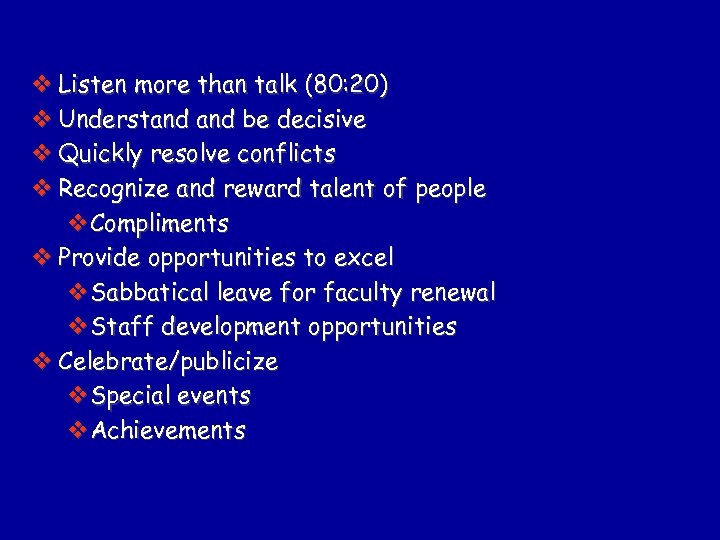 ❖ Listen more than talk (80:20)
❖ Understand and be decisive
❖ Quickly resolve conflicts
❖ Recognize and reward talent of people
❖ Compliments
❖ Provide opportunities to excel
❖ Sabbatical leave for faculty renewal
❖ Staff development opportunities
❖ Celebrate/publicize
❖ Special events
❖ Achievements